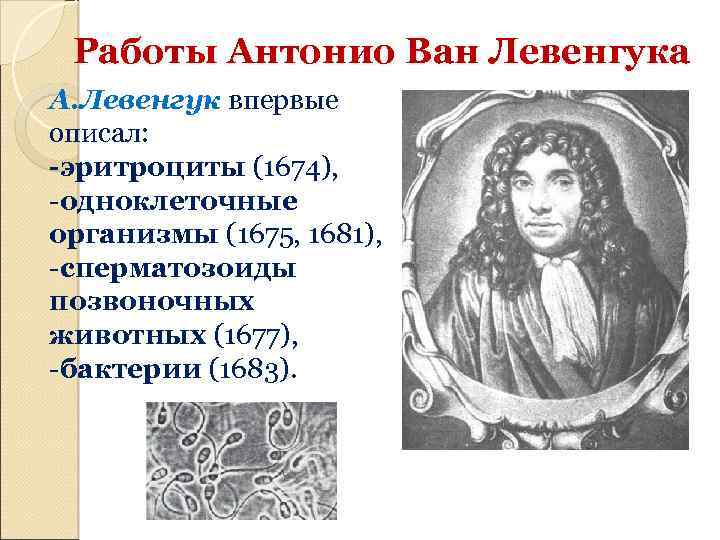 Работы Антонио Ван Левенгука

А.Левенгук впервые описал:
-эритроциты (1674),
-одноклеточные организмы (1675, 1681),
-сперматозоиды позвоночных животных (1677),
-бактерии (1683).